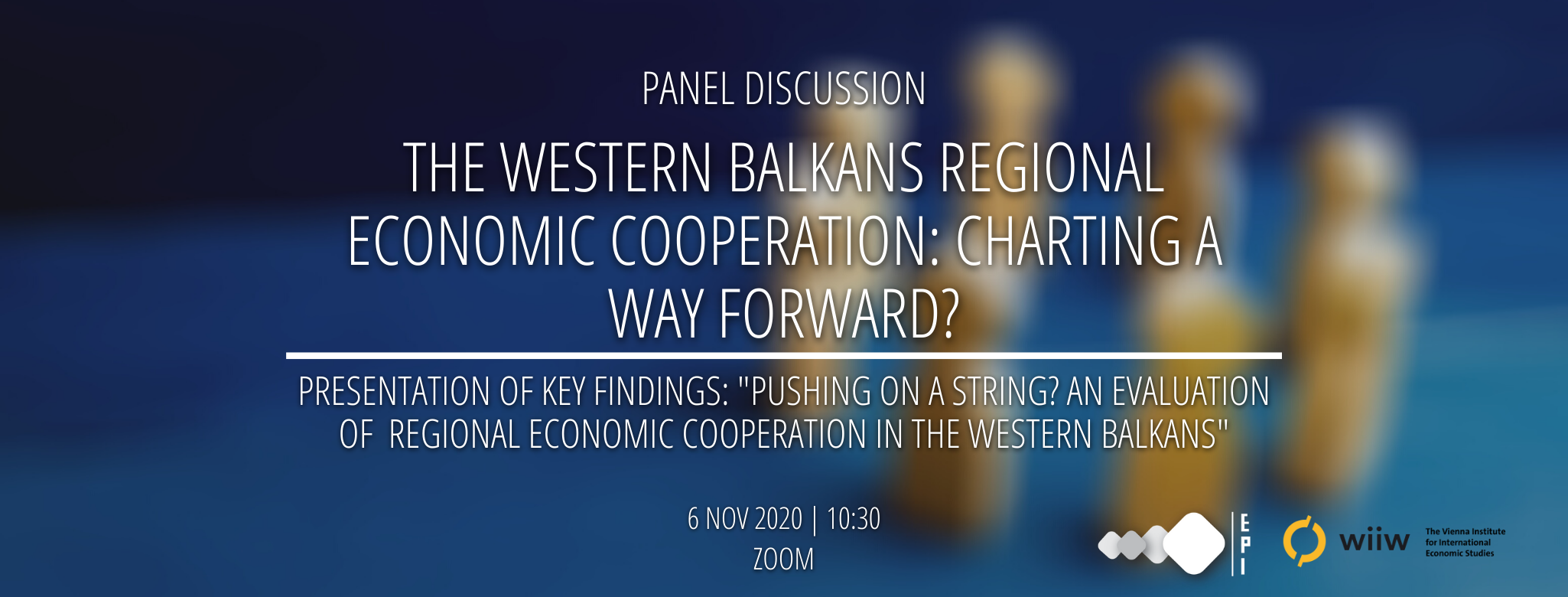 PANEL DISCUSSION

THE WESTERN BALKANS REGIONAL ECONOMIC COOPERATION: CHARTING A WAY FORWARD?

PRESENTATION OF KEY FINDINGS: "PUSHING ON A STRING? AN EVALUATION OF REGIONAL ECONOMIC COOPERATION IN THE WESTERN BALKANS"

6 NOV 2020 | 10:30
ZOOM

EPI

wiiw The Vienna Institute for International Economic Studies